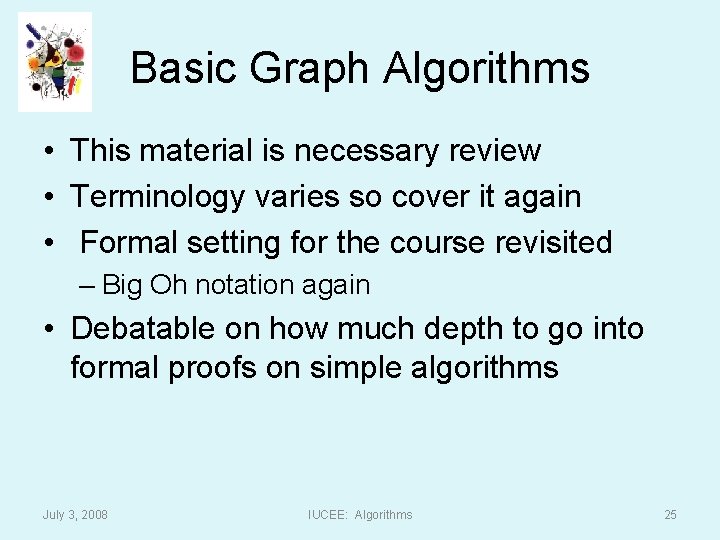 Basic Graph Algorithms

• This material is necessary review
• Terminology varies so cover it again
• Formal setting for the course revisited
– Big Oh notation again
• Debatable on how much depth to go into formal proofs on simple algorithms

July 3, 2008

IUCEE: Algorithms

25